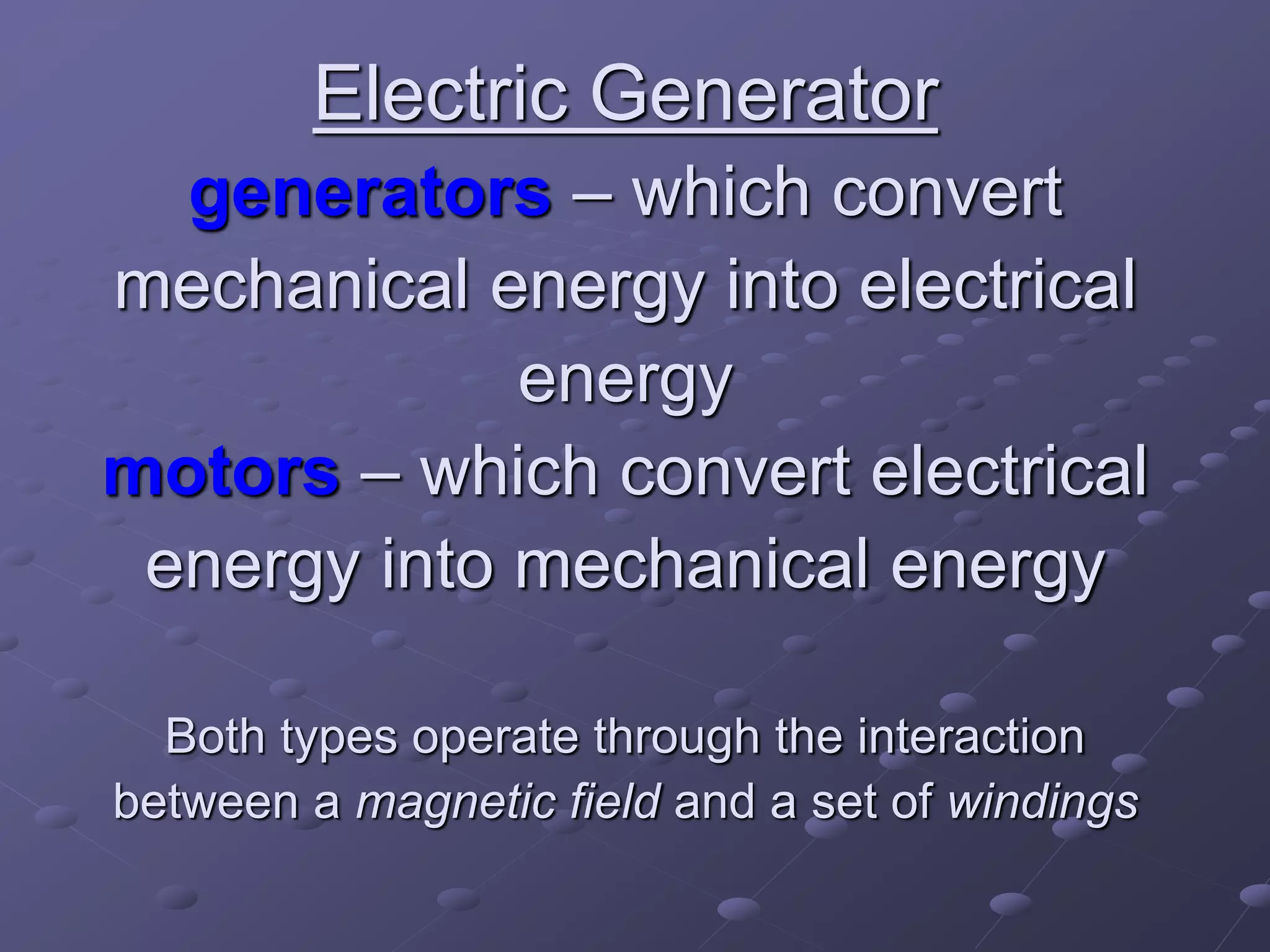 Electric Generator

generators – which convert mechanical energy into electrical energy

motors – which convert electrical energy into mechanical energy

Both types operate through the interaction between a magnetic field and a set of windings